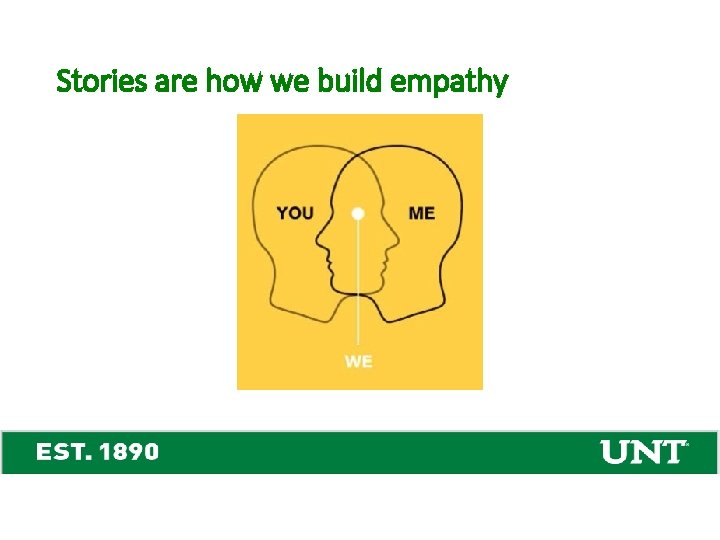 Stories are how we build empathy

YOU

ME

WE

EST. 1890

UNT